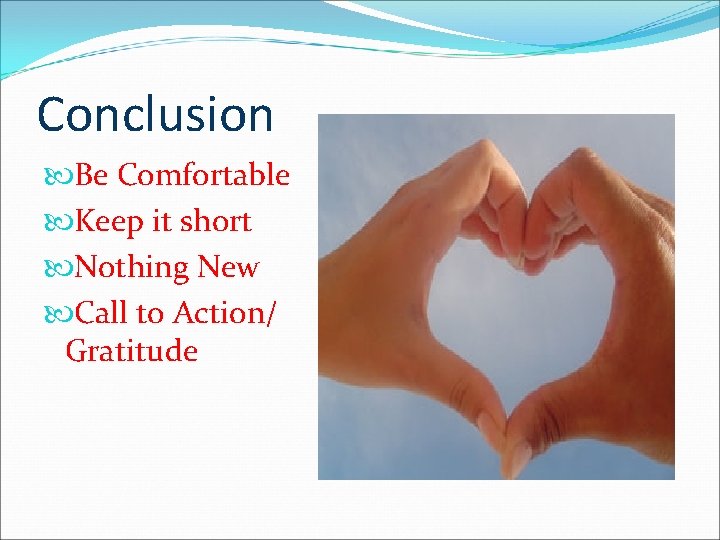 Conclusion

Be Comfortable

Keep it short

Nothing New

Call to Action/ Gratitude